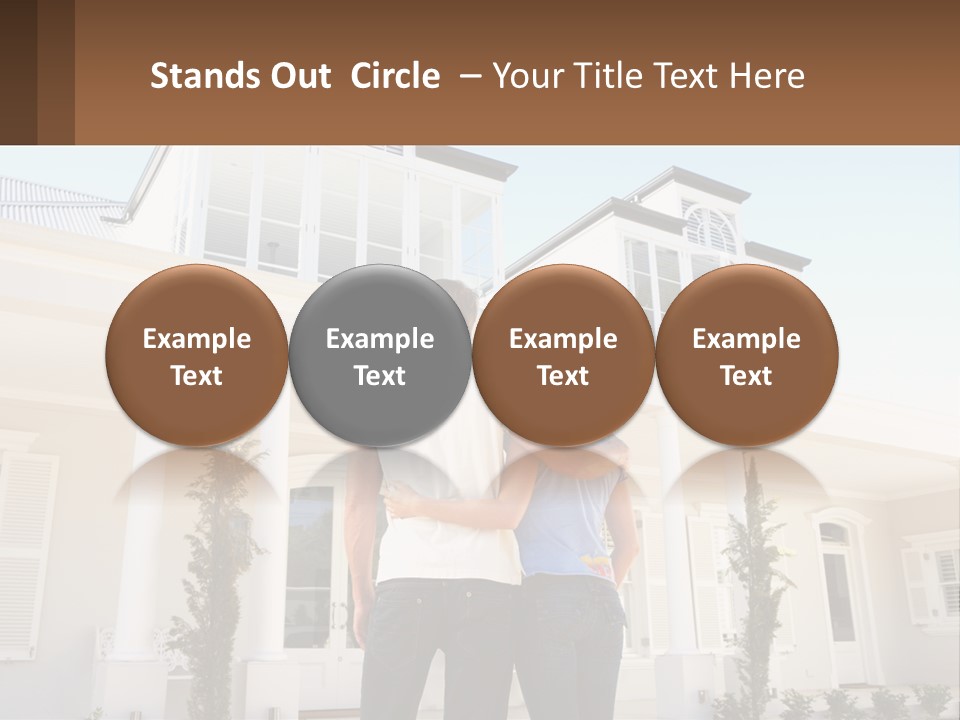 Stands Out Circle – Your Title Text Here

Example Text

Example Text

Example Text

Example Text